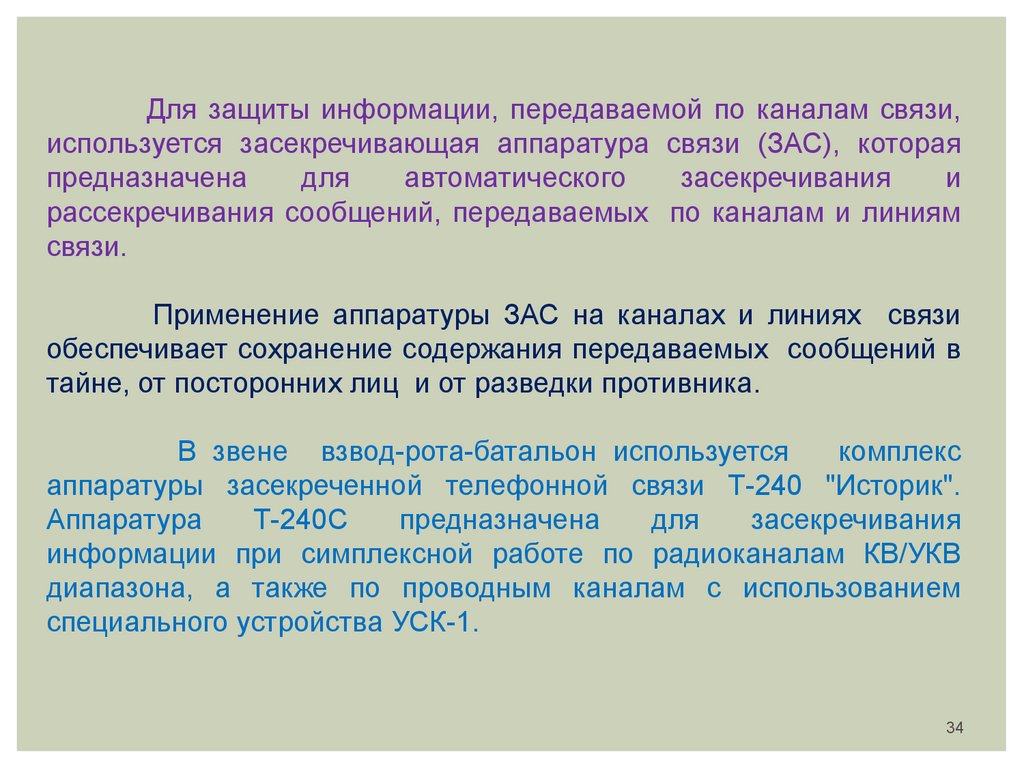 Для защиты информации, передаваемой по каналам связи, используется засекречивающая аппаратура связи (ЗАС), которая предназначена для автоматического засекречивания и рассекречивания сообщений, передаваемых по каналам и линиям связи.

Применение аппаратуры ЗАС на каналах и линиях связи обеспечивает сохранение содержания передаваемых сообщений в тайне, от посторонних лиц и от разведки противника.

В звене взвод-рота-батальон используется комплекс аппаратуры засекреченной телефонной связи Т-240 "Историк". Аппаратура Т-240С предназначена для засекречивания информации при симплексной работе по радиоканалам КВ/УКВ диапазона, а также по проводным каналам с использованием специального устройства УСК-1.

34